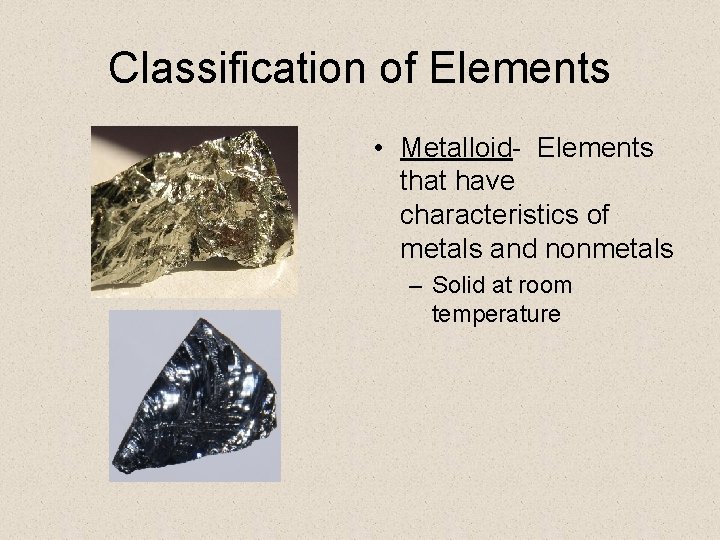 Classification of Elements

• Metalloid- Elements that have characteristics of metals and nonmetals

– Solid at room temperature